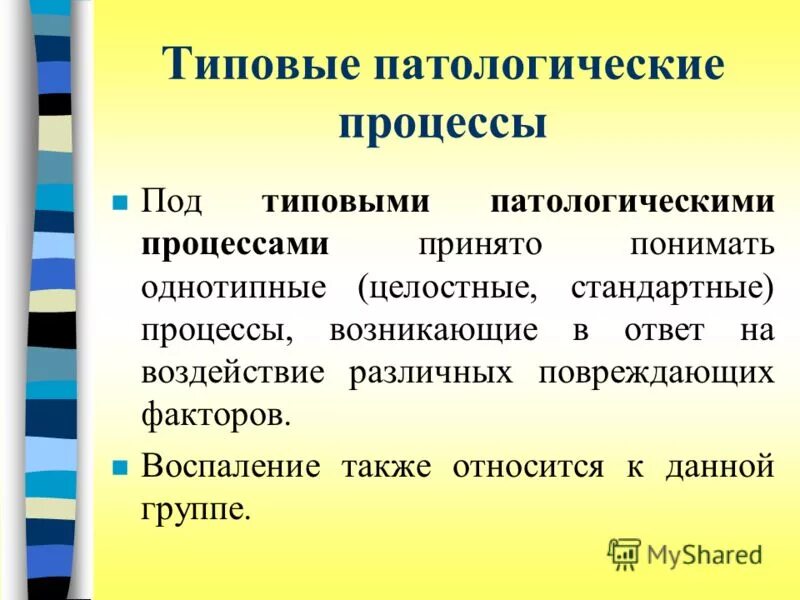 Типовые патологические процессы

Под типовыми патологическими процессами принято понимать однотипные (целостные, стандартные) процессы, возникающие в ответ на воздействие различных повреждающих факторов.

Воспаление также относится к данной группе.

MyShared